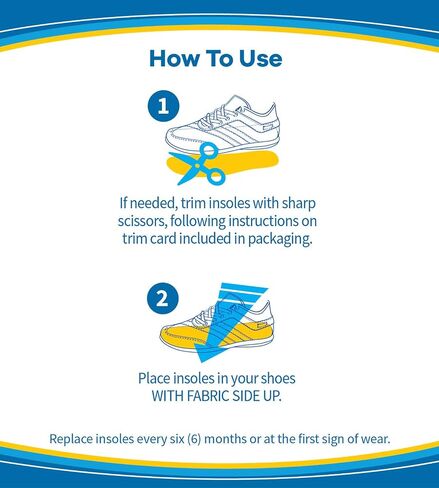 How To Use

1

If needed, trim insoles with sharp scissors, following instructions on trim card included in packaging.

2

Place insoles in your shoes WITH FABRIC SIDE UP.

Replace insoles every six (6) months or at the first sign of wear.